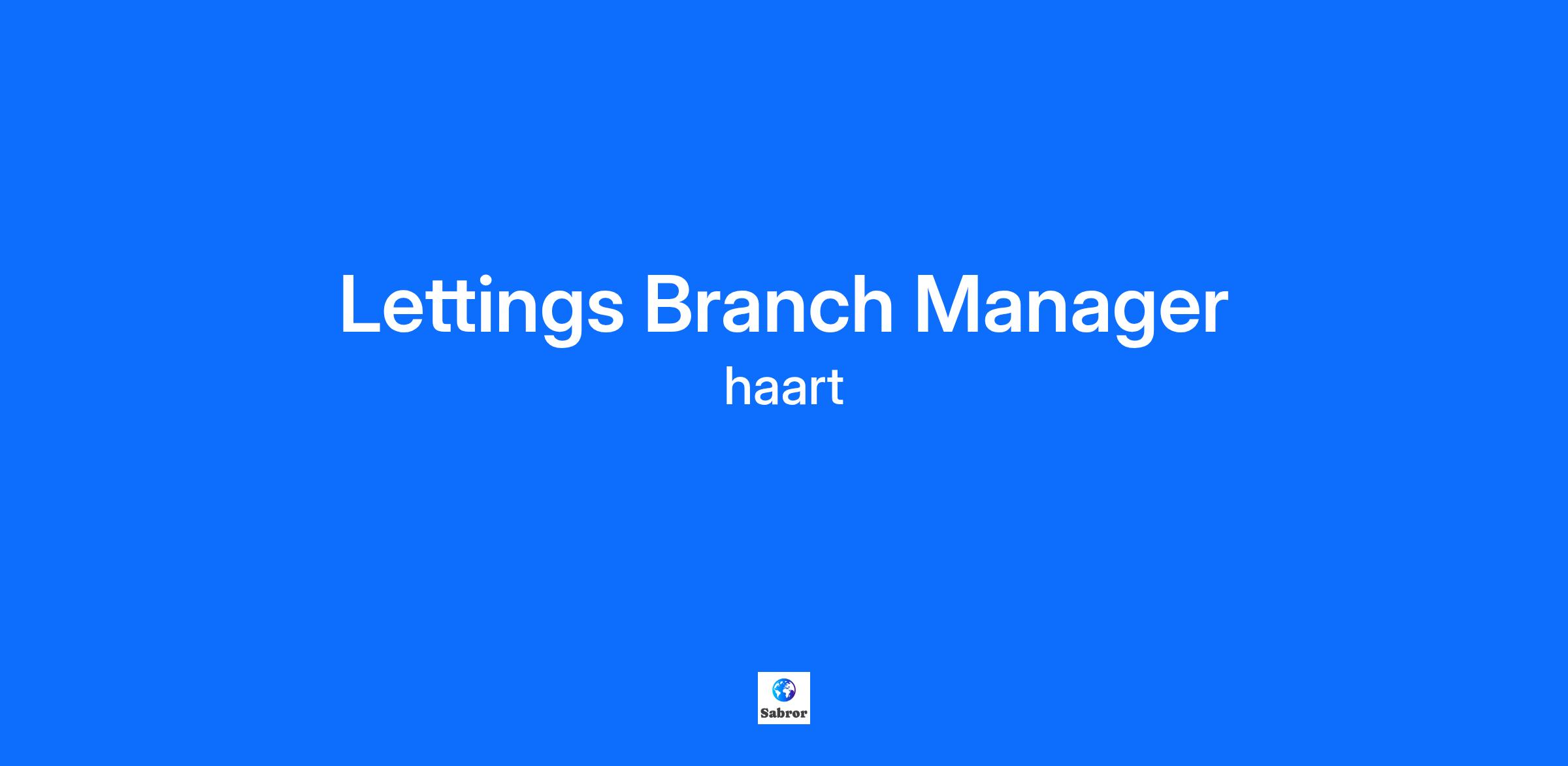 Lettings Branch Manager
haart

Sabror